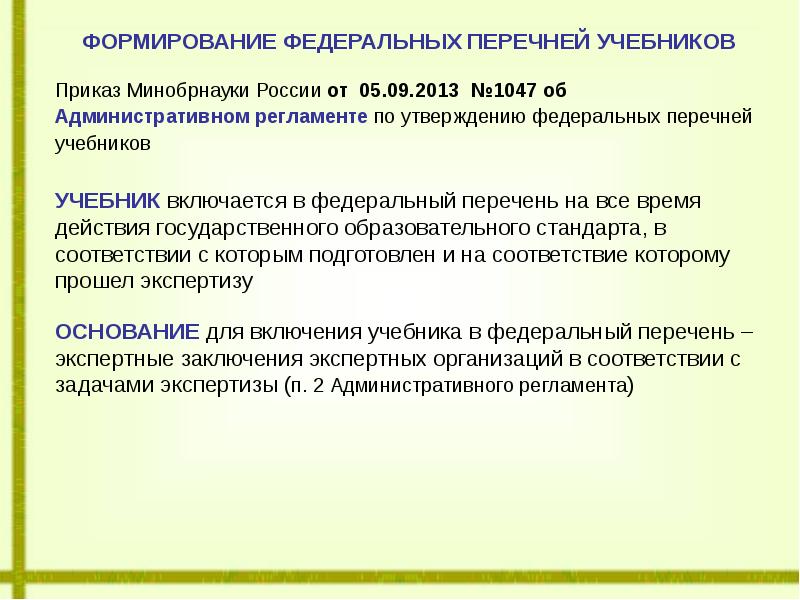 ФОРМИРОВАНИЕ ФЕДЕРАЛЬНЫХ ПЕРЕЧНЕЙ УЧЕБНИКОВ

Приказ Минобрнауки России от 05.09.2013 №1047 об Административном регламенте по утверждению федеральных перечней учебников

УЧЕБНИК включается в федеральный перечень на все время действия государственного образовательного стандарта, в соответствии с которым подготовлен и на соответствие которому прошел экспертизу

ОСНОВАНИЕ для включения учебника в федеральный перечень – экспертные заключения экспертных организаций в соответствии с задачами экспертизы (п. 2 Административного регламента)